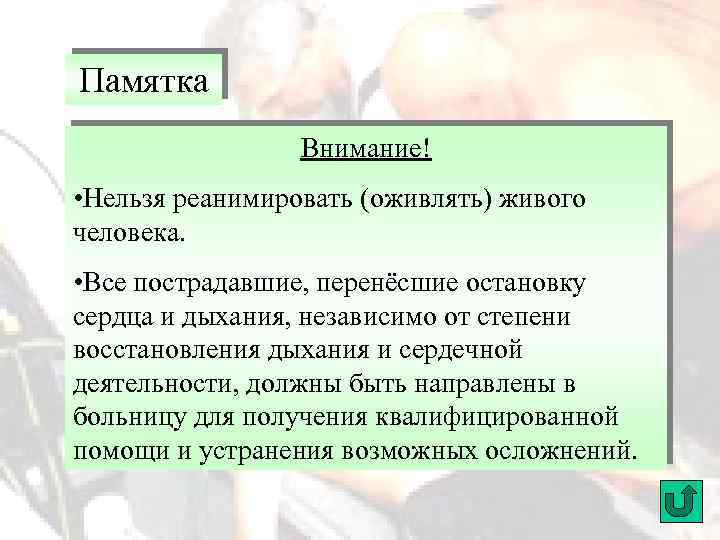 Памятка

Внимание!

•Нельзя реанимировать (оживлять) живого человека.

•Все пострадавшие, перенёсшие остановку сердца и дыхания, независимо от степени восстановления дыхания и сердечной деятельности, должны быть направлены в больницу для получения квалифицированной помощи и устранения возможных осложнений.